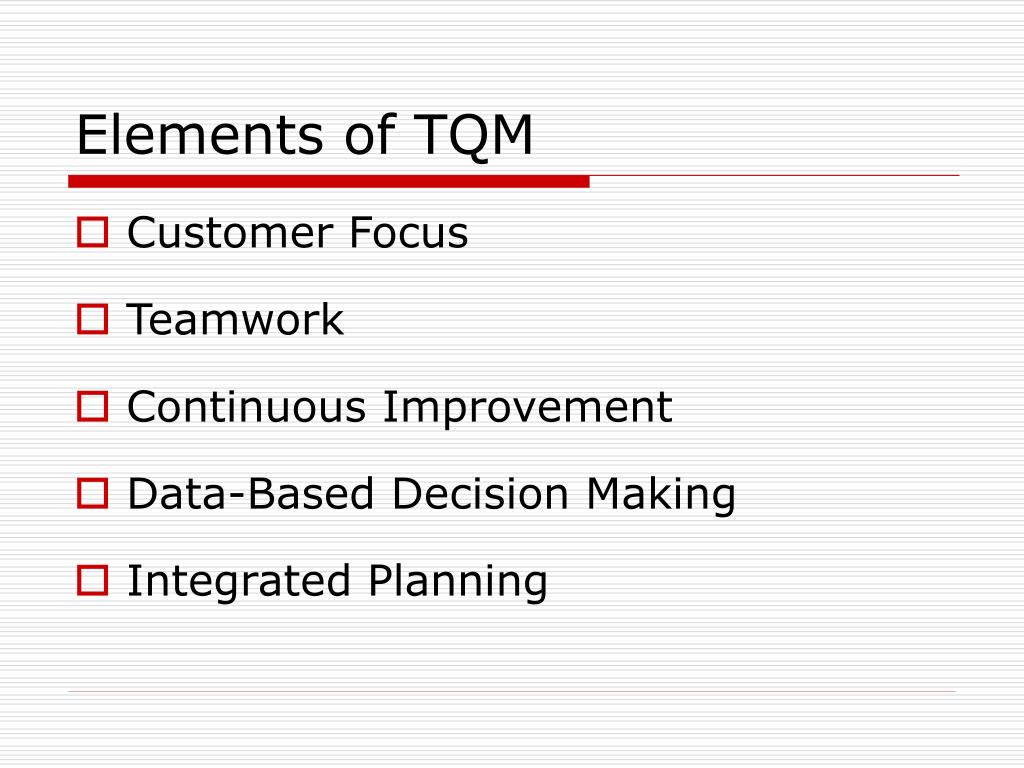 Elements of TQM

Customer Focus

Teamwork

Continuous Improvement

Data-Based Decision Making

Integrated Planning